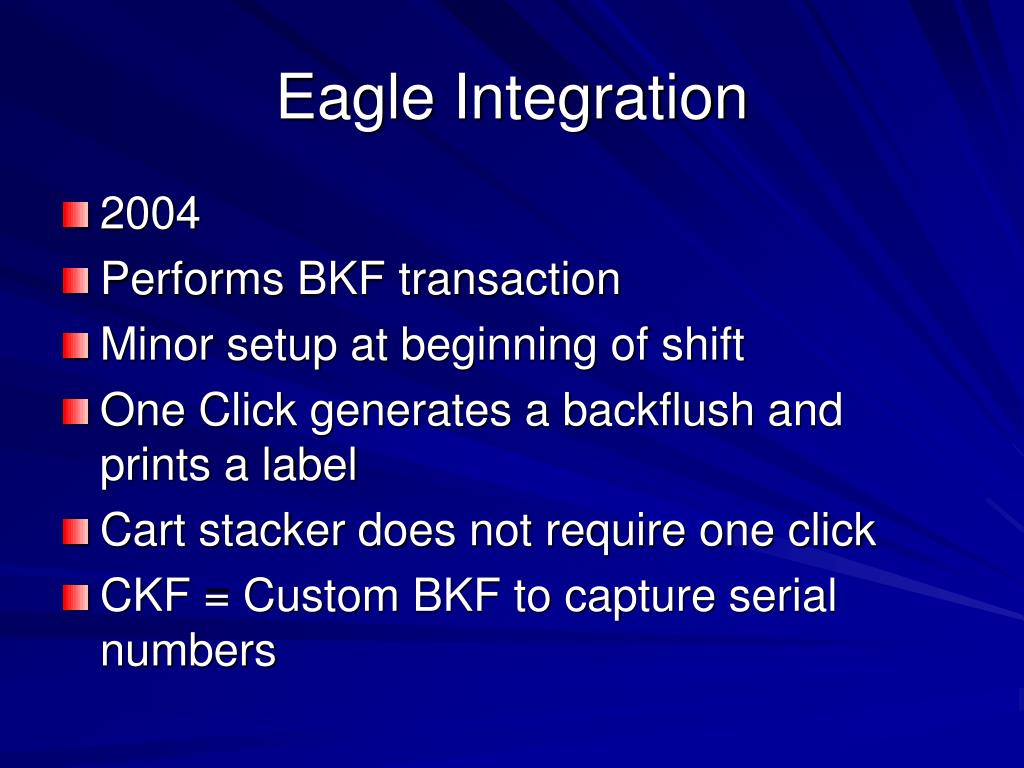 Eagle Integration

2004
Performs BKF transaction
Minor setup at beginning of shift
One Click generates a backflush and prints a label
Cart stacker does not require one click
CKF = Custom BKF to capture serial numbers